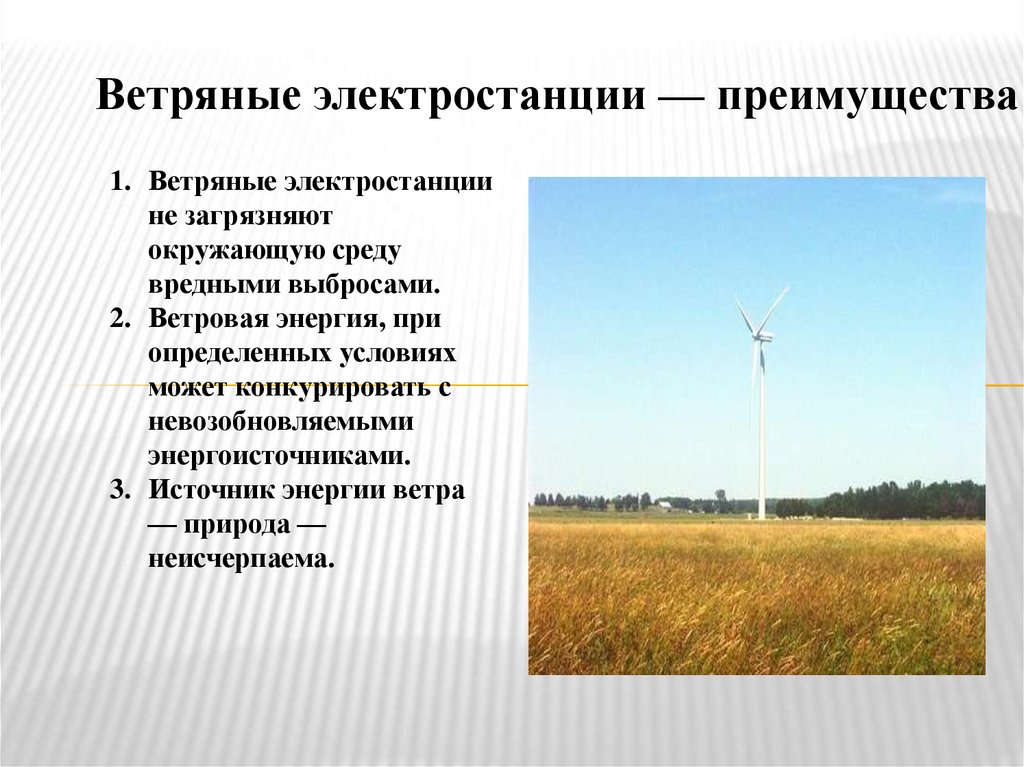 Ветряные электростанции — преимущества

1. Ветряные электростанции не загрязняют окружающую среду вредными выбросами.
2. Ветровая энергия, при определенных условиях может конкурировать с невозобновляемыми энергоисточниками.
3. Источник энергии ветра — природа — неисчерпаема.